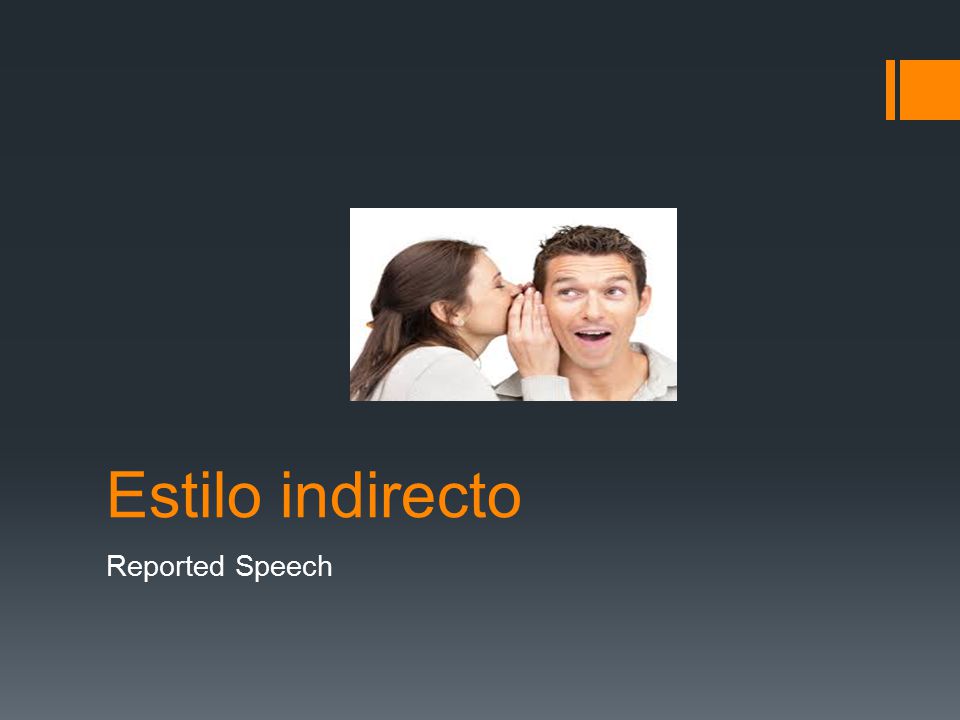 Estilo indirecto

Reported Speech